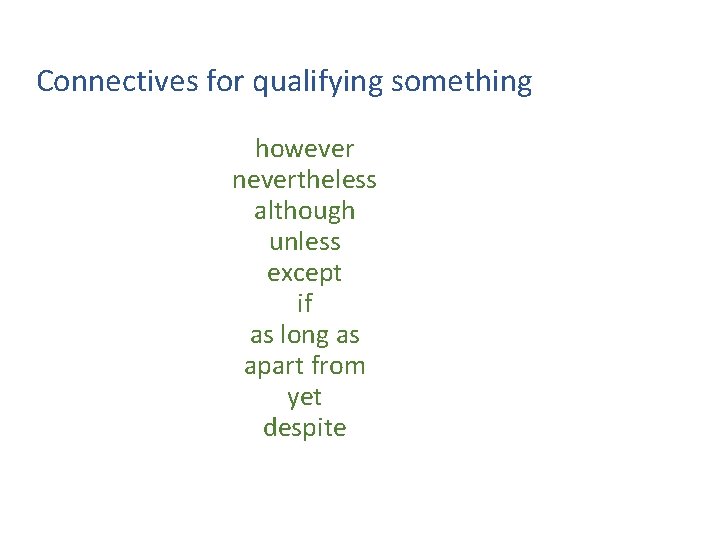 Connectives for qualifying something

however
nevertheless
although
unless
except
if
as long as
apart from
yet
despite